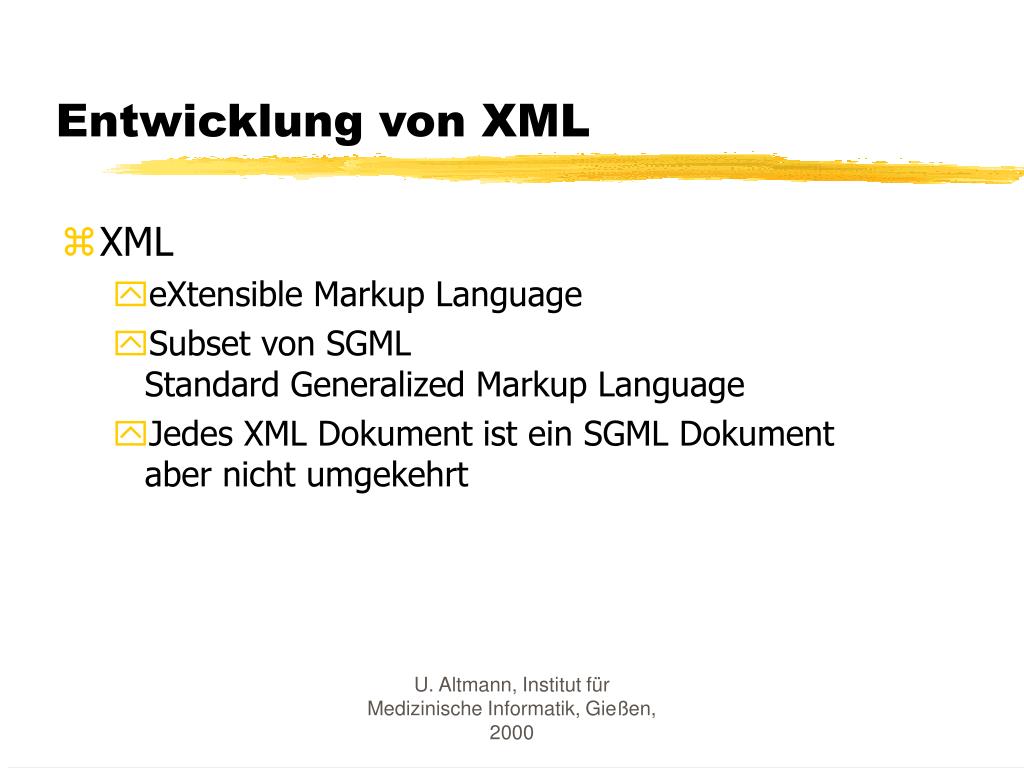 Entwicklung von XML

XML

eXtensible Markup Language

Subset von SGML
Standard Generalized Markup Language

Jedes XML Dokument ist ein SGML Dokument aber nicht umgekehrt

U. Altmann, Institut für Medizinische Informatik, Gießen, 2000